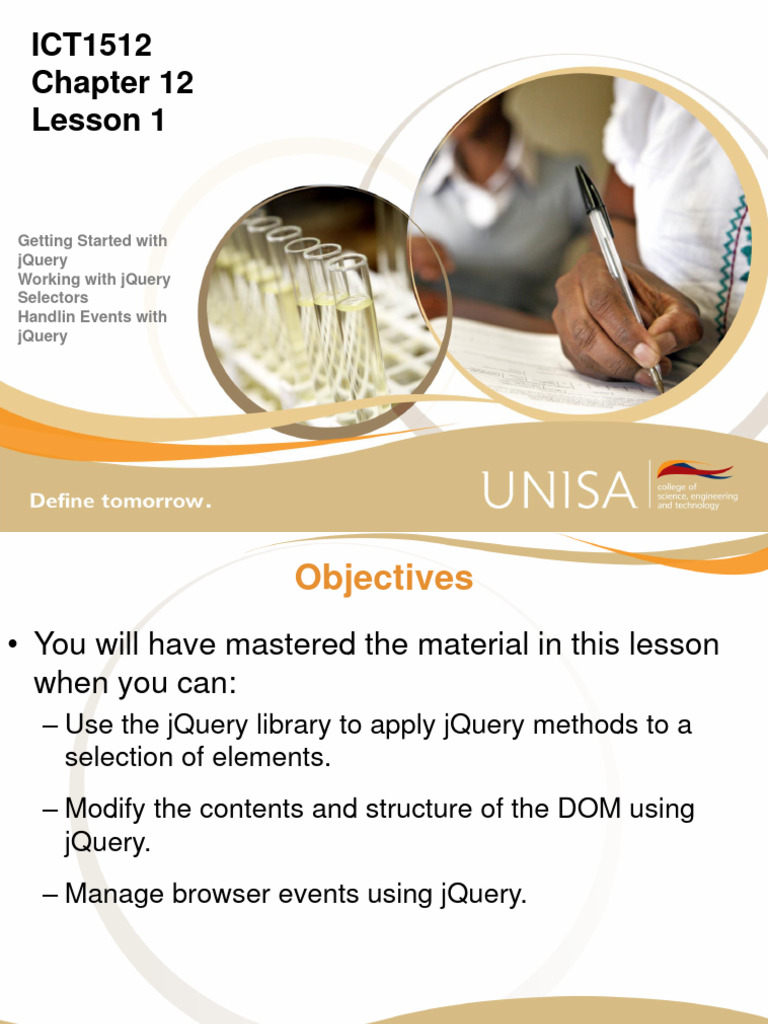 ICT1512
Chapter 12
Lesson 1

Getting Started with jQuery
Working with jQuery Selectors
Handlin Events with jQuery

Define tomorrow.

UNISA college of science, engineering and technology

Objectives

• You will have mastered the material in this lesson when you can:

– Use the jQuery library to apply jQuery methods to a selection of elements.

– Modify the contents and structure of the DOM using jQuery.

– Manage browser events using jQuery.